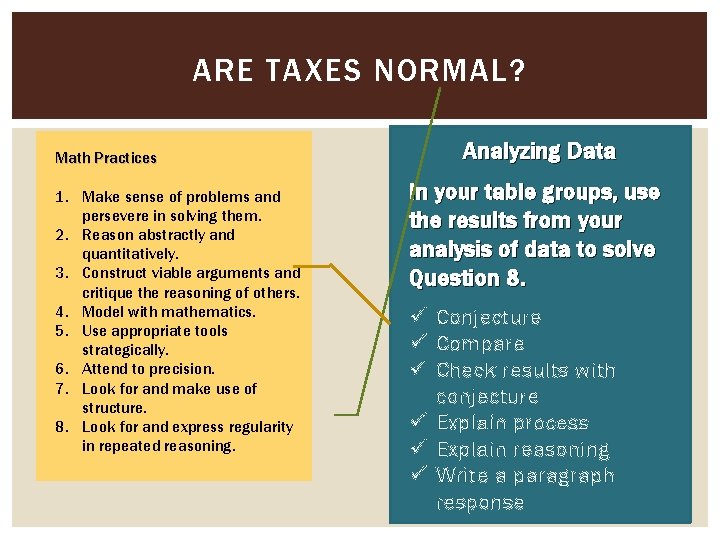 ARE TAXES NORMAL?

Math Practices

1. Make sense of problems and persevere in solving them.
2. Reason abstractly and quantitatively.
3. Construct viable arguments and critique the reasoning of others.
4. Model with mathematics.
5. Use appropriate tools strategically.
6. Attend to precision.
7. Look for and make use of structure.
8. Look for and express regularity in repeated reasoning.

Analyzing Data

In your table groups, use the results from your analysis of data to solve Question 8.

✓ Conjecture
✓ Compare
✓ Check results with conjecture
✓ Explain process
✓ Explain reasoning
✓ Write a paragraph response